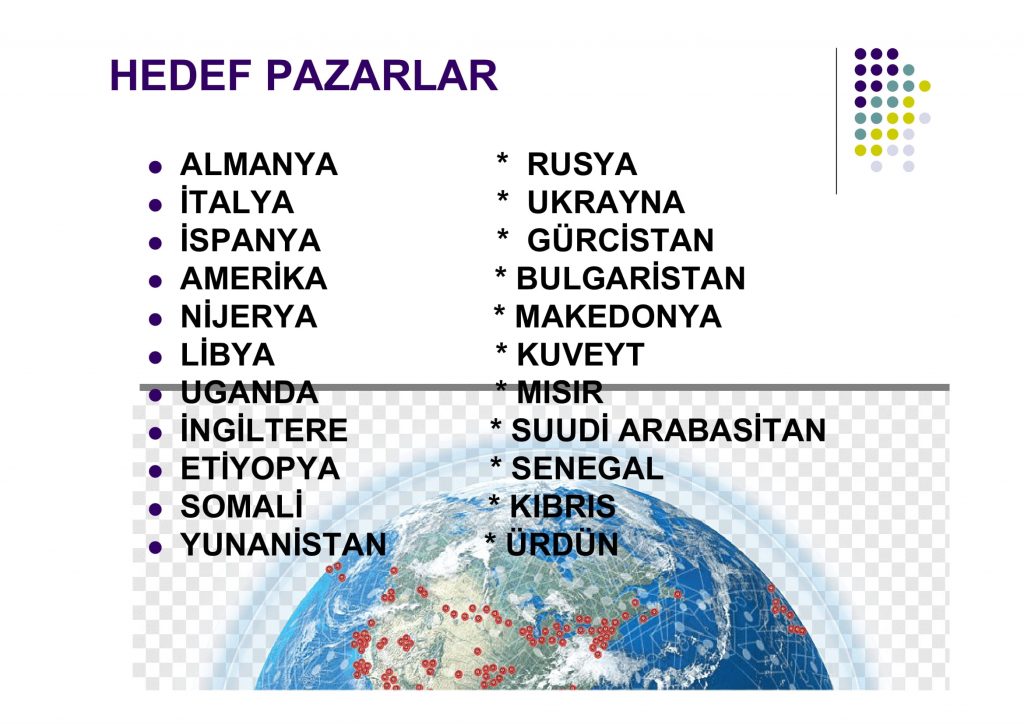 HEDEF PAZARLAR

- ALMANYA * RUSYA
- İTALYA * UKRAYNA
- İSPANYA * GÜRCİSTAN
- AMERİKA * BULGARİSTAN
- NİJERYA * MAKEDONYA
- LİBYA * KUVEYT
- UGANDA * MISIR
- İNGİLTERE * SUUDİ ARABASİTAN
- ETİYOPYA * SENEGAL
- SOMALİ * KIBRIS
- YUNANİSTAN * ÜRDÜN